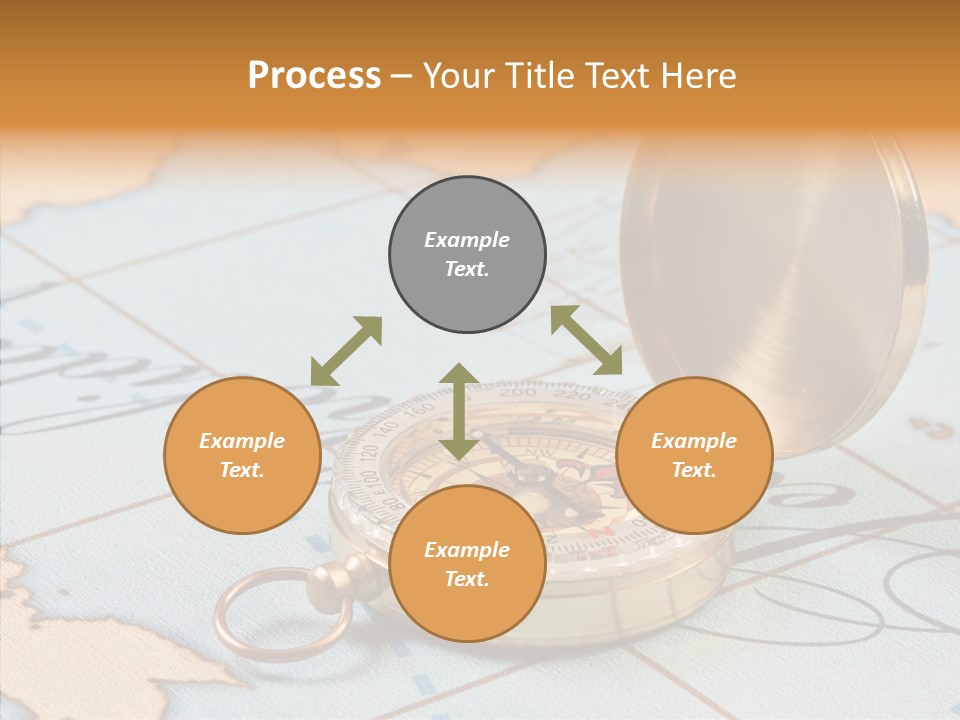 Process – Your Title Text Here

Example Text.

Example Text.

Example Text.

Example Text.